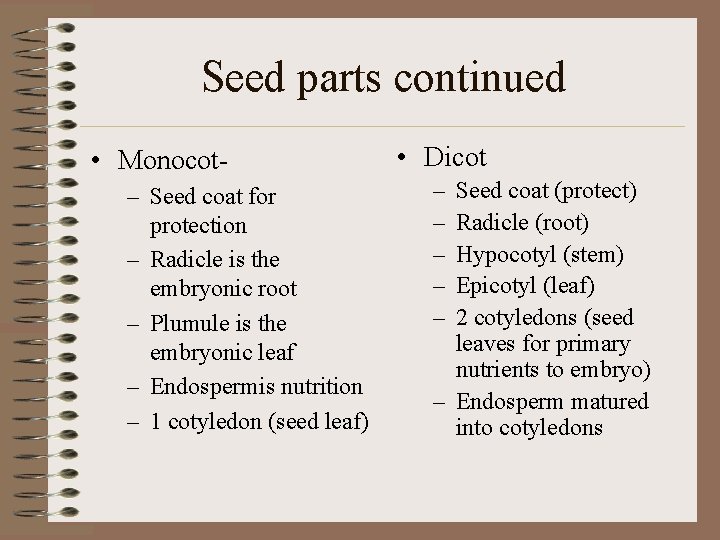 Seed parts continued

• Monocot-
– Seed coat for protection
– Radicle is the embryonic root
– Plumule is the embryonic leaf
– Endospermis nutrition
– 1 cotyledon (seed leaf)

• Dicot
– Seed coat (protect)
– Radicle (root)
– Hypocotyl (stem)
– Epicotyl (leaf)
– 2 cotyledons (seed leaves for primary nutrients to embryo)
– Endosperm matured into cotyledons